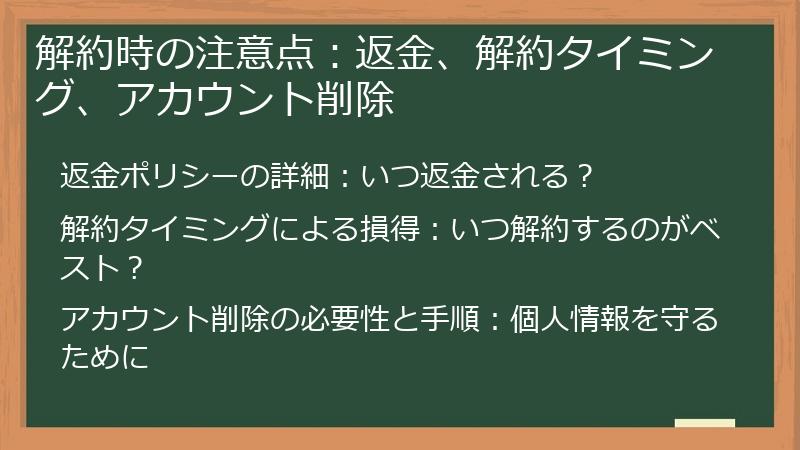 解約時の注意点：返金、解約タイミング、アカウント削除

返金ポリシーの詳細：いつ返金される？

解約タイミングによる損得：いつ解約するのがベスト？

アカウント削除の必要性と手順：個人情報を守るために